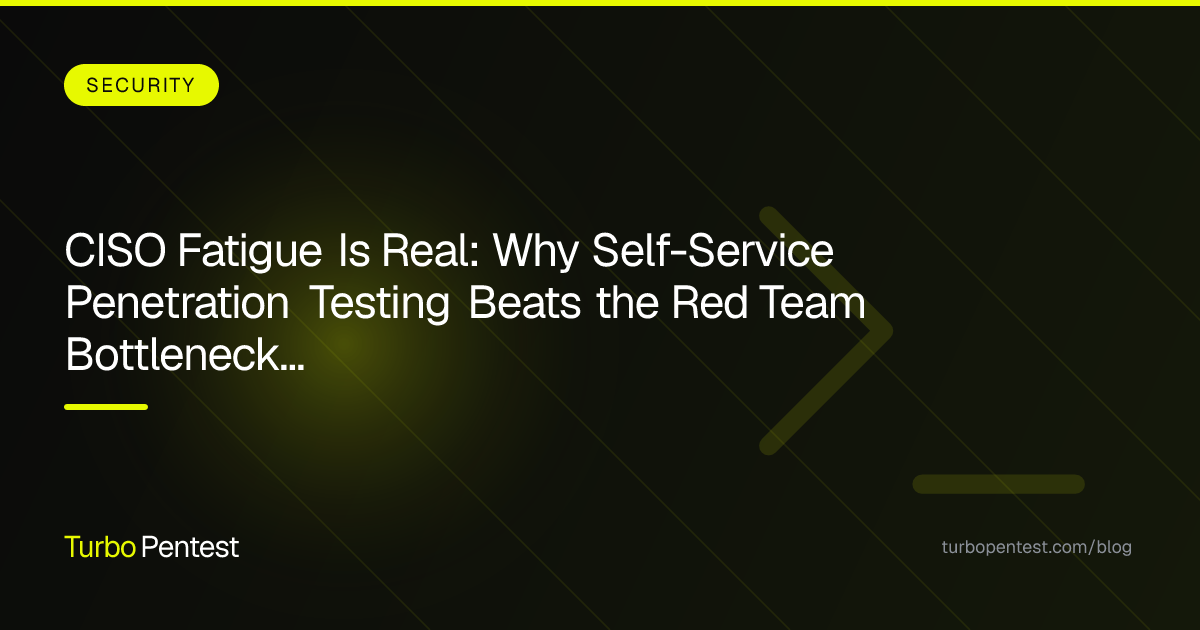 SECURITY

CISO Fatigue Is Real: Why Self-Service Penetration Testing Beats the Red Team Bottleneck...

Turbo Pentest

turbopentest.com/blog